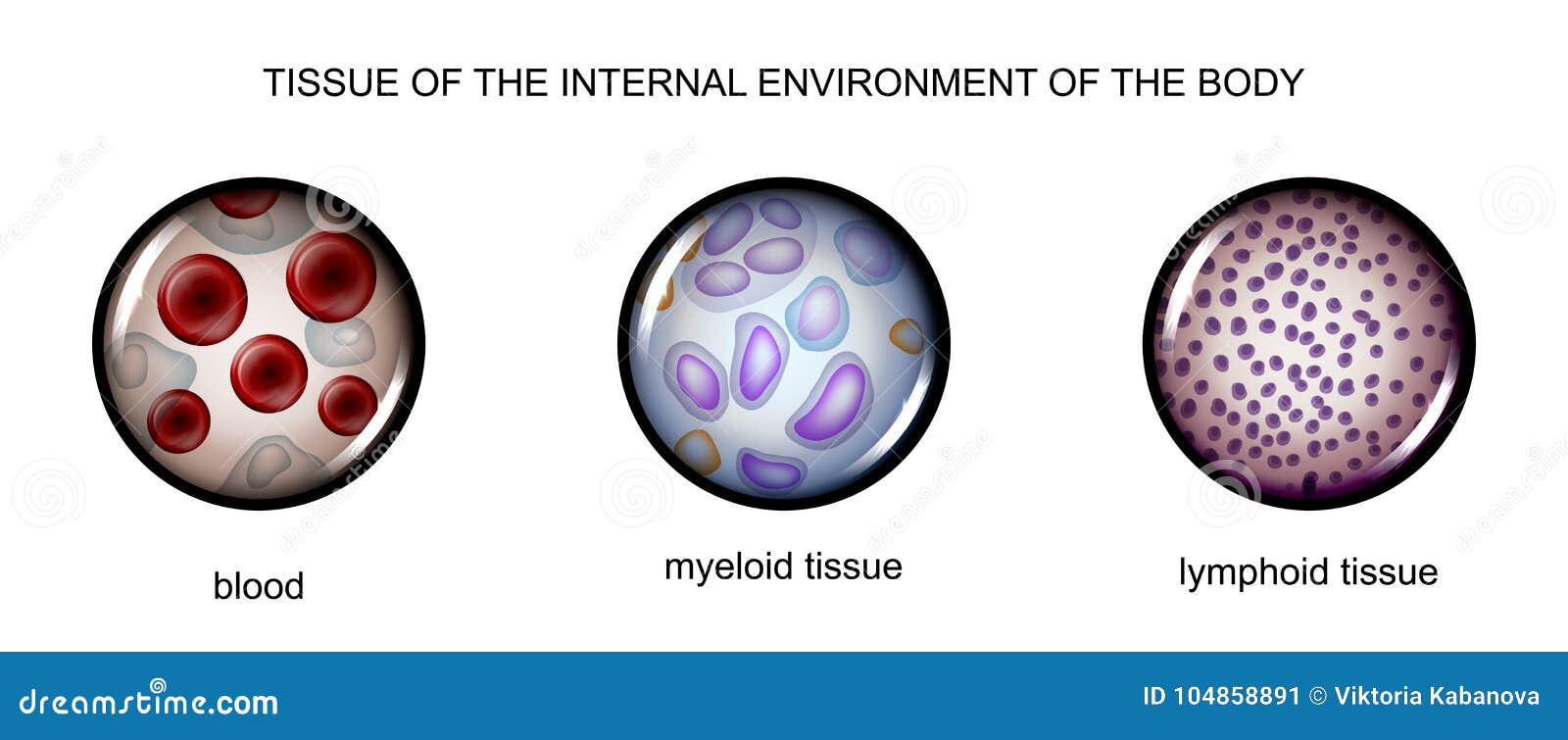 TISSUE OF THE INTERNAL ENVIRONMENT OF THE BODY

blood

myeloid tissue

lymphoid tissue

dreamstime.com

ID 104858891 © Viktoria Kabanova